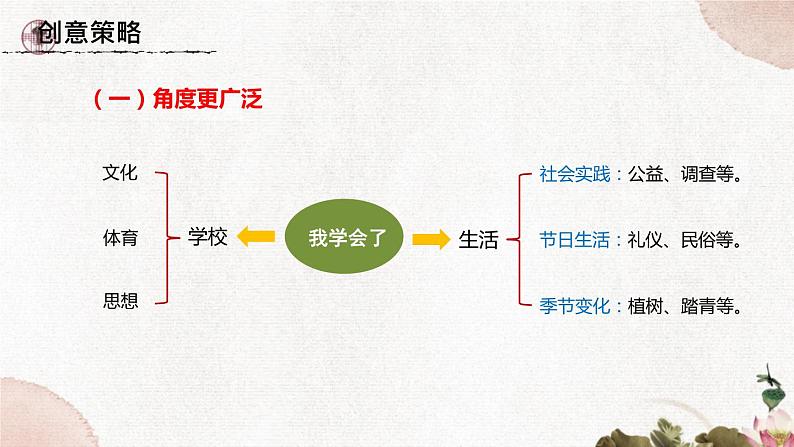 创意策略

（一）角度更广泛

文化

体育

思想

学校

我学会了

生活

社会实践：公益、调查等。

节日生活：礼仪、民俗等。

季节变化：植树、踏青等。